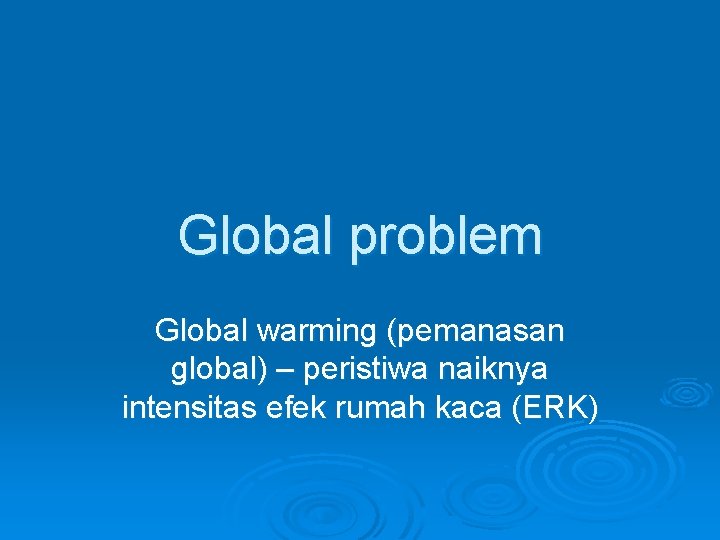 Global problem

Global warming (pemanasan global) – peristiwa naiknya intensitas efek rumah kaca (ERK)